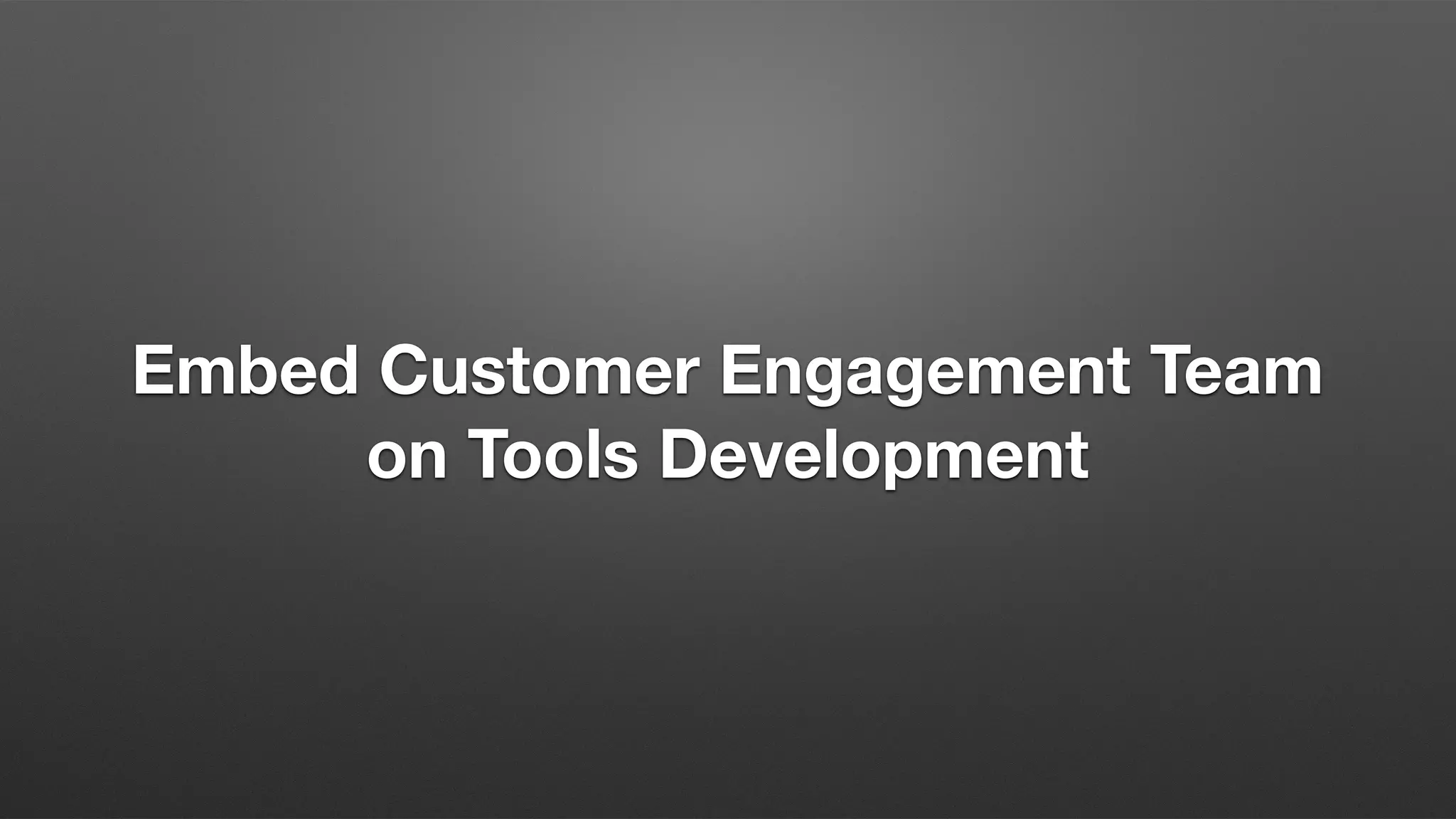 Embed Customer Engagement Team on Tools Development